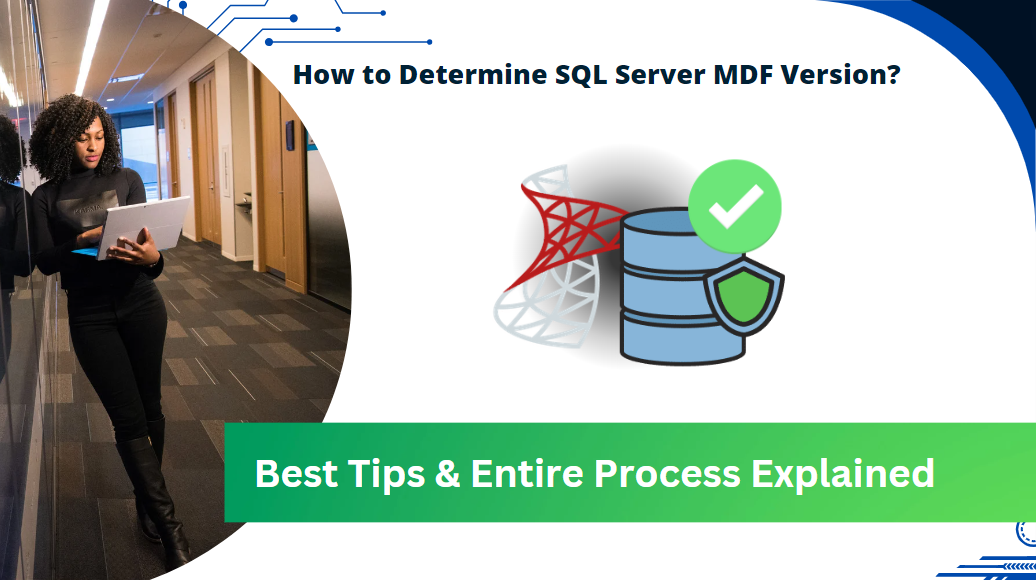 How to Determine SQL Server MDF Version?

Best Tips & Entire Process Explained